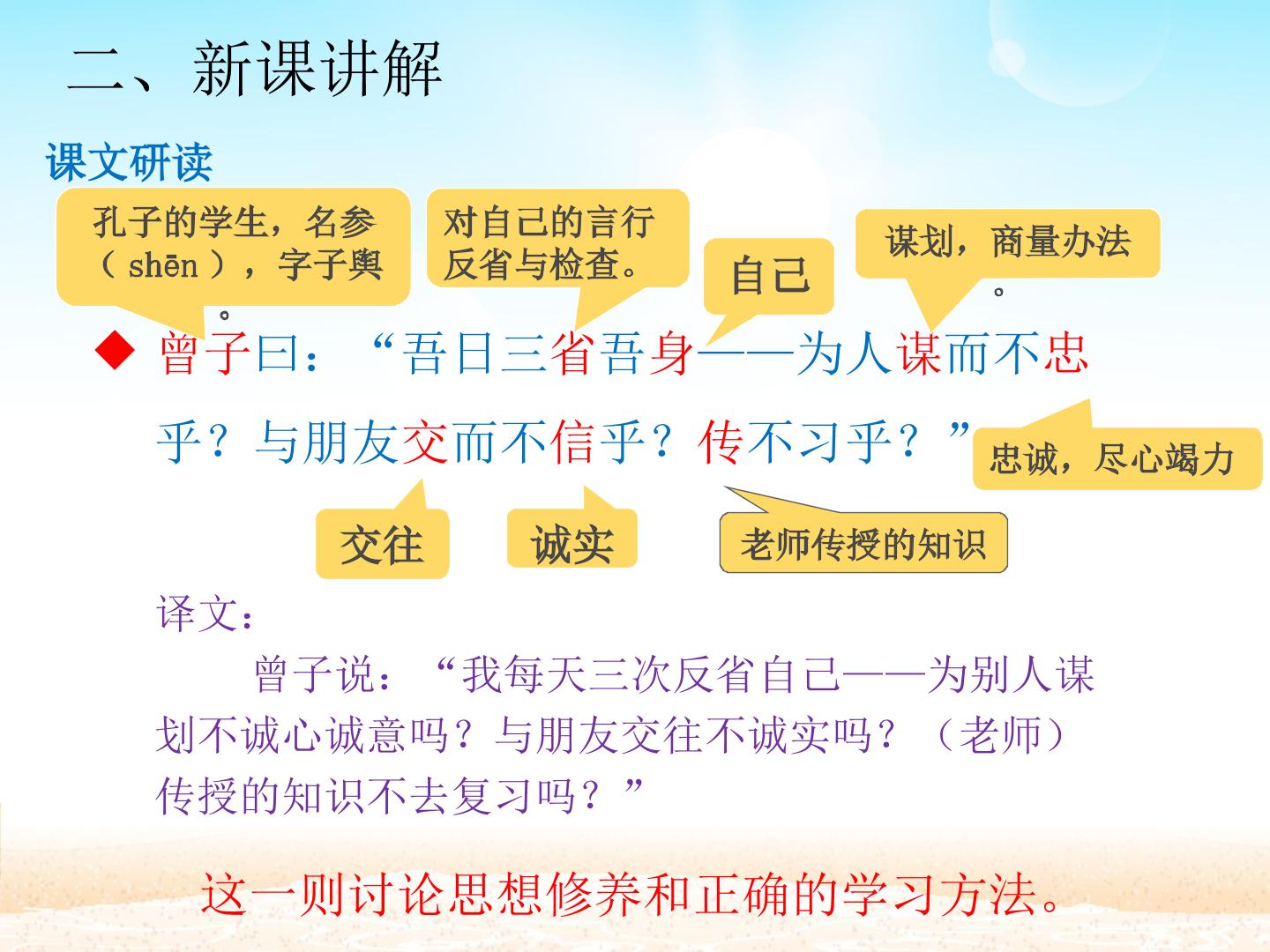 二、新课讲解

课文研读

孔子的学生，名参（shēn），字子舆。

对自己的言行反省与检查。

自己

谋划，商量办法。

◆ 曾子曰：“吾日三省吾身——为人谋而不忠乎？与朋友交而不信乎？传不习乎？”

忠诚，尽心竭力

交往

诚实

老师传授的知识

译文：

曾子说：“我每天三次反省自己——为别人谋划不诚心诚意吗？与朋友交往不诚实吗？（老师）传授的知识不去复习吗？”

这一则讨论思想修养和正确的学习方法。